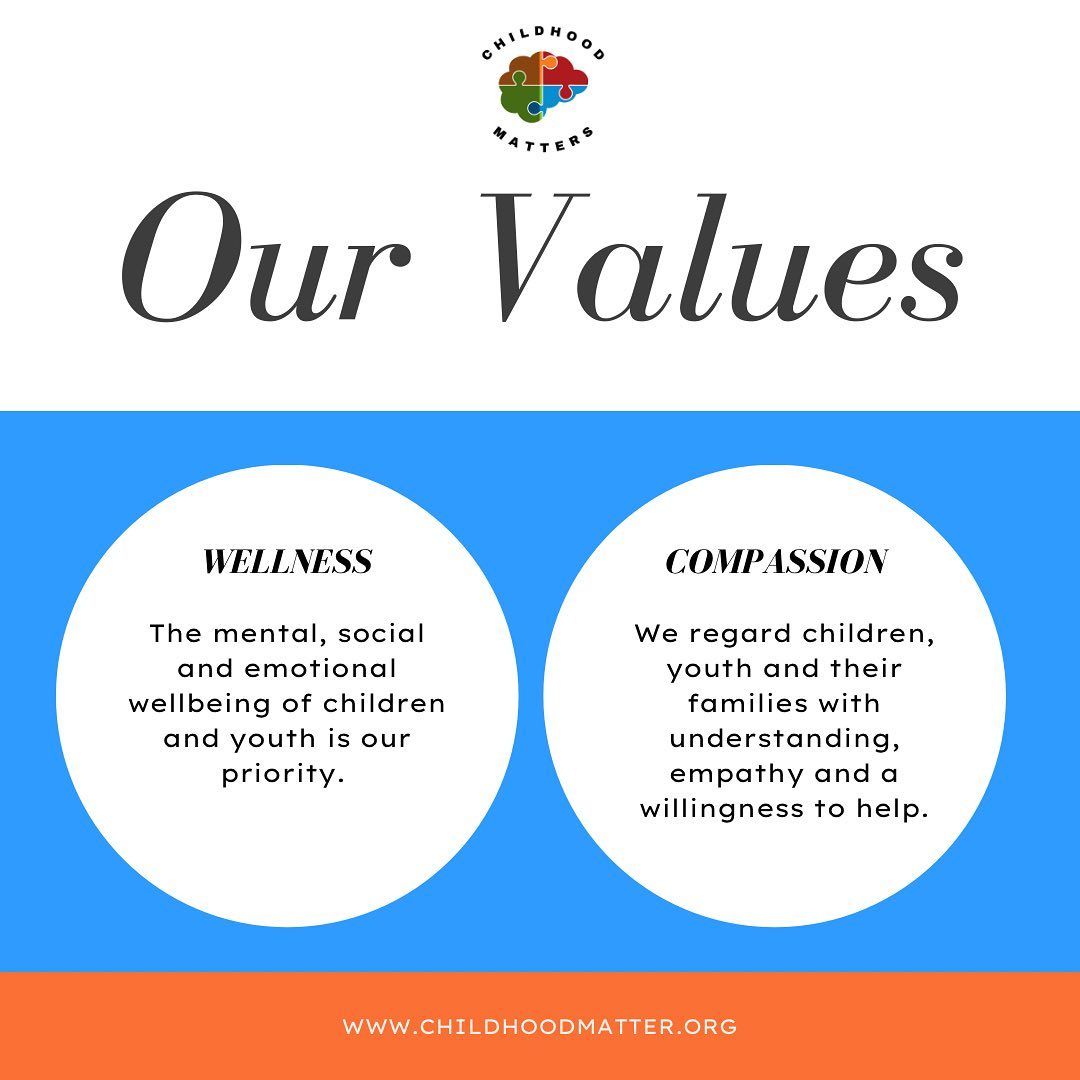 CHILDHOOD
MATTERS

Our Values

WELLNESS

The mental, social and emotional wellbeing of children and youth is our priority.

COMPASSION

We regard children, youth and their families with understanding, empathy and a willingness to help.

WWW.CHILDHOODMATTER.ORG